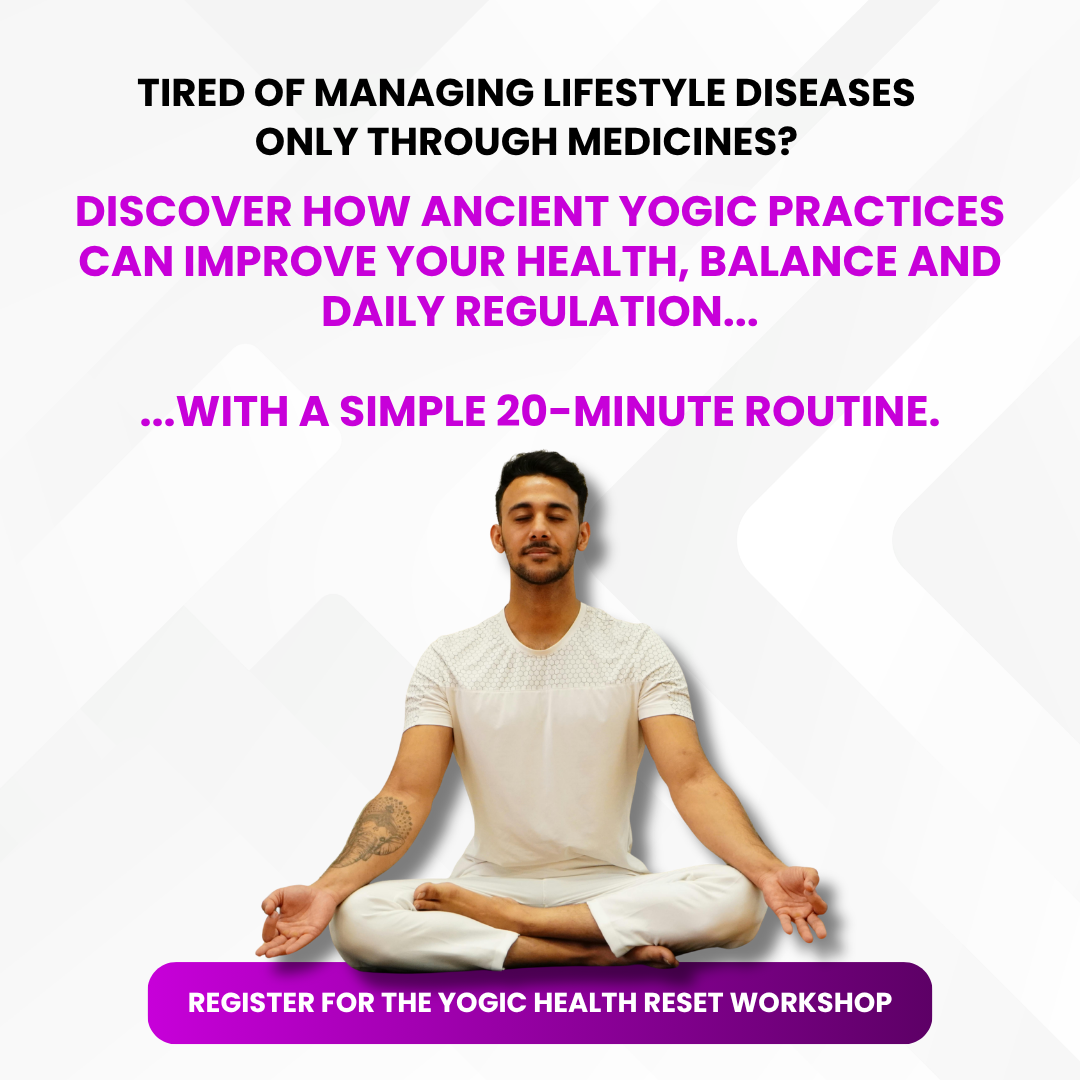 TIRED OF MANAGING LIFESTYLE DISEASES ONLY THROUGH MEDICINES?

DISCOVER HOW ANCIENT YOGIC PRACTICES CAN IMPROVE YOUR HEALTH, BALANCE AND DAILY REGULATION...

...WITH A SIMPLE 20-MINUTE ROUTINE.

REGISTER FOR THE YOGIC HEALTH RESET WORKSHOP